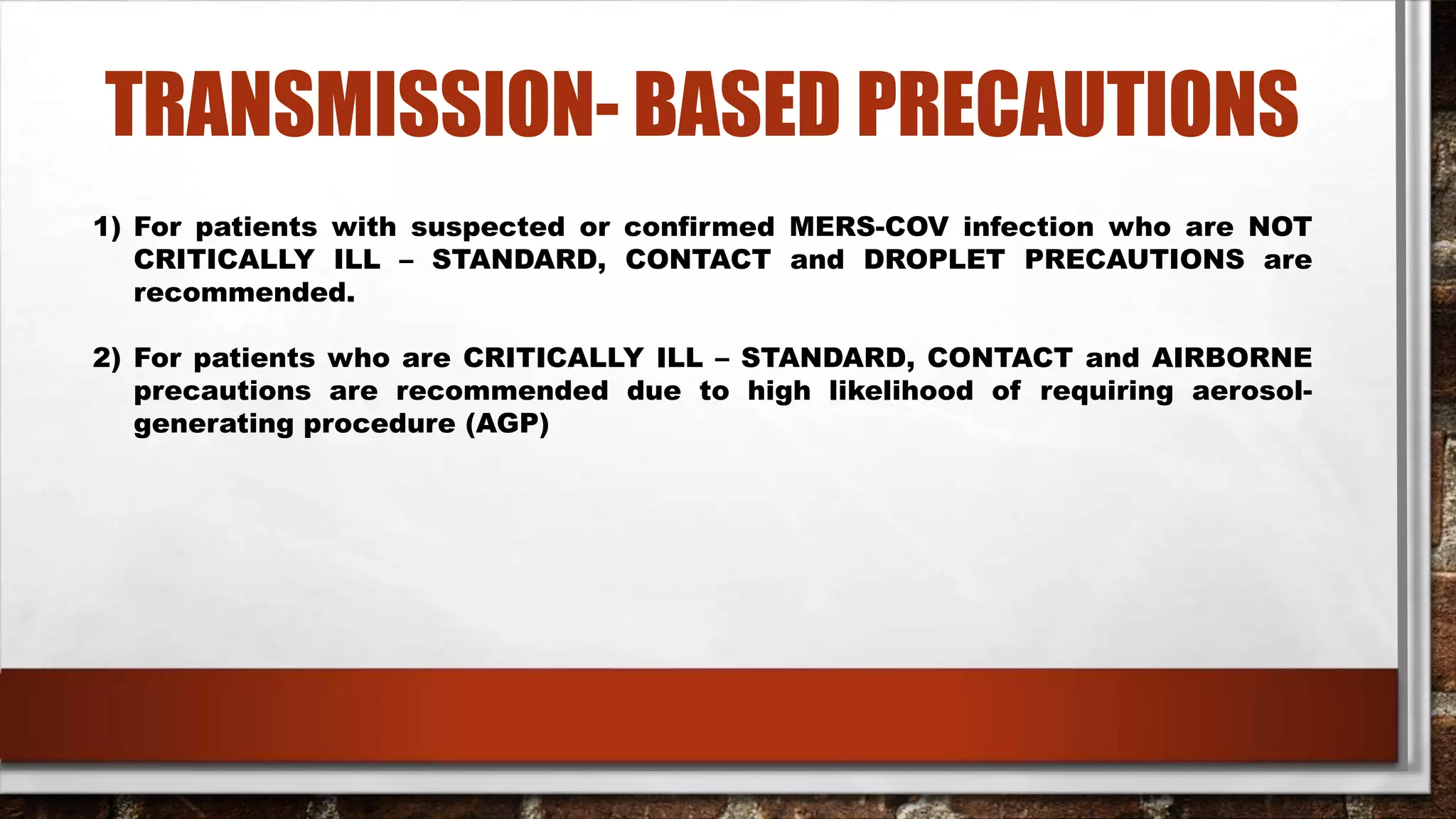 TRANSMISSION- BASED PRECAUTIONS

1) For patients with suspected or confirmed MERS-COV infection who are NOT CRITICALLY ILL – STANDARD, CONTACT and DROPLET PRECAUTIONS are recommended.

2) For patients who are CRITICALLY ILL – STANDARD, CONTACT and AIRBORNE precautions are recommended due to high likelihood of requiring aerosol-generating procedure (AGP)